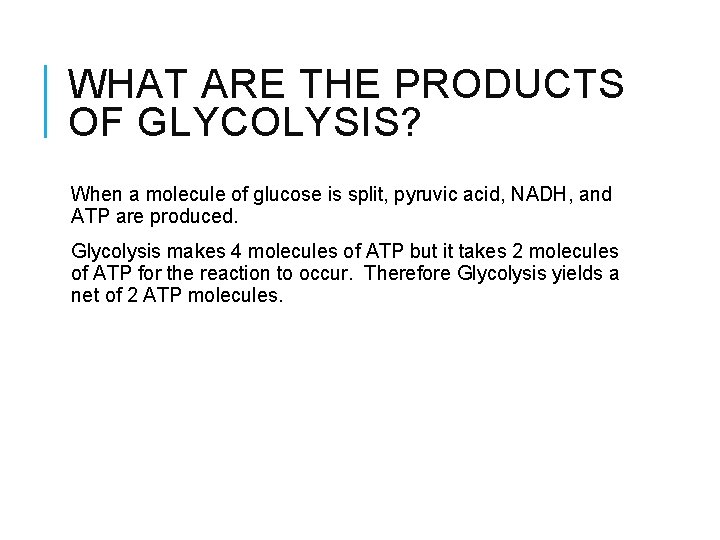 WHAT ARE THE PRODUCTS OF GLYCOLYSIS?

When a molecule of glucose is split, pyruvic acid, NADH, and ATP are produced.

Glycolysis makes 4 molecules of ATP but it takes 2 molecules of ATP for the reaction to occur. Therefore Glycolysis yields a net of 2 ATP molecules.